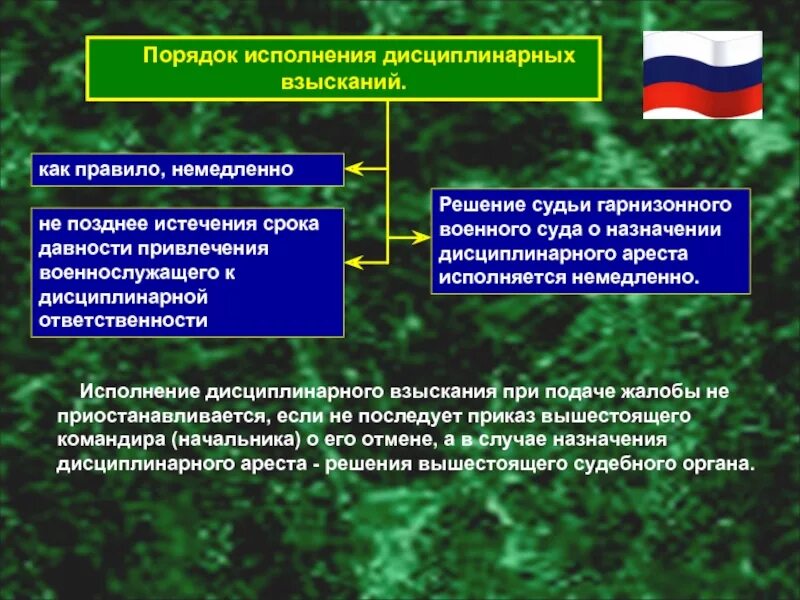 Порядок исполнения дисциплинарных взысканий.

как правило, немедленно

не позднее истечения срока давности привлечения военнослужащего к дисциплинарной ответственности

Решение судьи гарнизонного военного суда о назначении дисциплинарного ареста исполняется немедленно.

Исполнение дисциплинарного взыскания при подаче жалобы не приостанавливается, если не последует приказ вышестоящего командира (начальника) о его отмене, а в случае назначения дисциплинарного ареста - решения вышестоящего судебного органа.